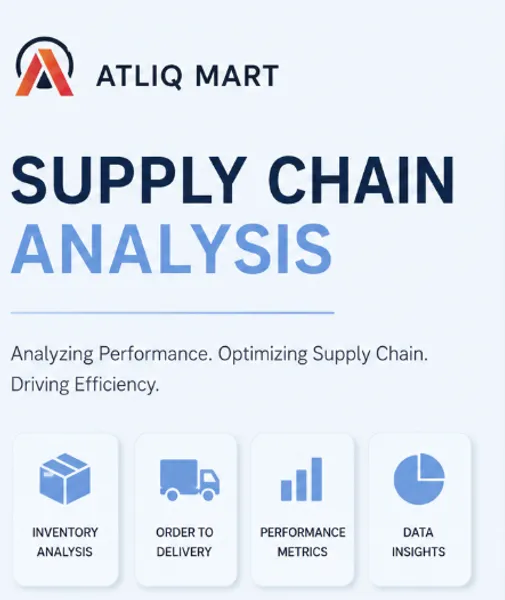 ATLIQ MART

SUPPLY CHAIN
ANALYSIS

Analyzing Performance. Optimizing Supply Chain. Driving Efficiency.

INVENTORY ANALYSIS

ORDER TO DELIVERY

PERFORMANCE METRICS

DATA INSIGHTS